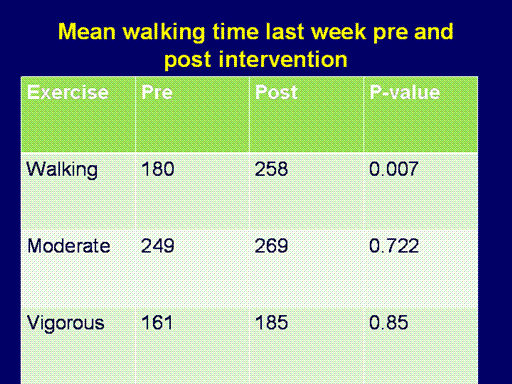 Mean walking time last week pre and post intervention

| Exercise | Pre | Post | P-value |
|---|---|---|---|
| Walking | 180 | 258 | 0.007 |
| Moderate | 249 | 269 | 0.722 |
| Vigorous | 161 | 185 | 0.85 |